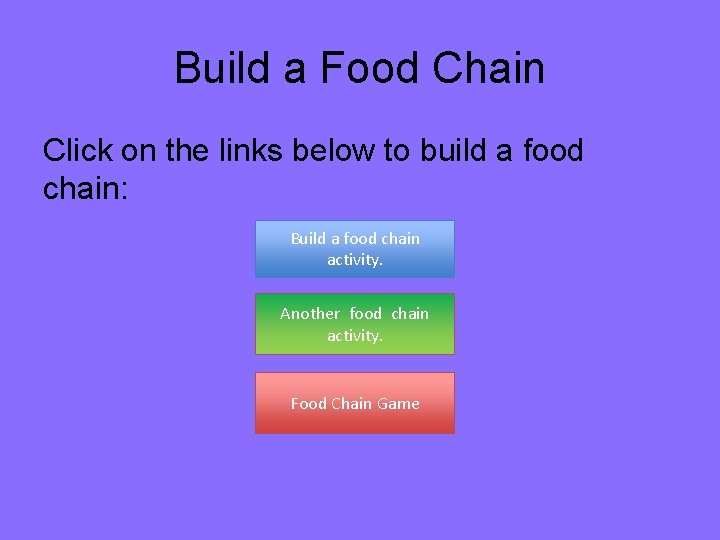 Build a Food Chain

Click on the links below to build a food chain:

Build a food chain activity.

Another food chain activity.

Food Chain Game